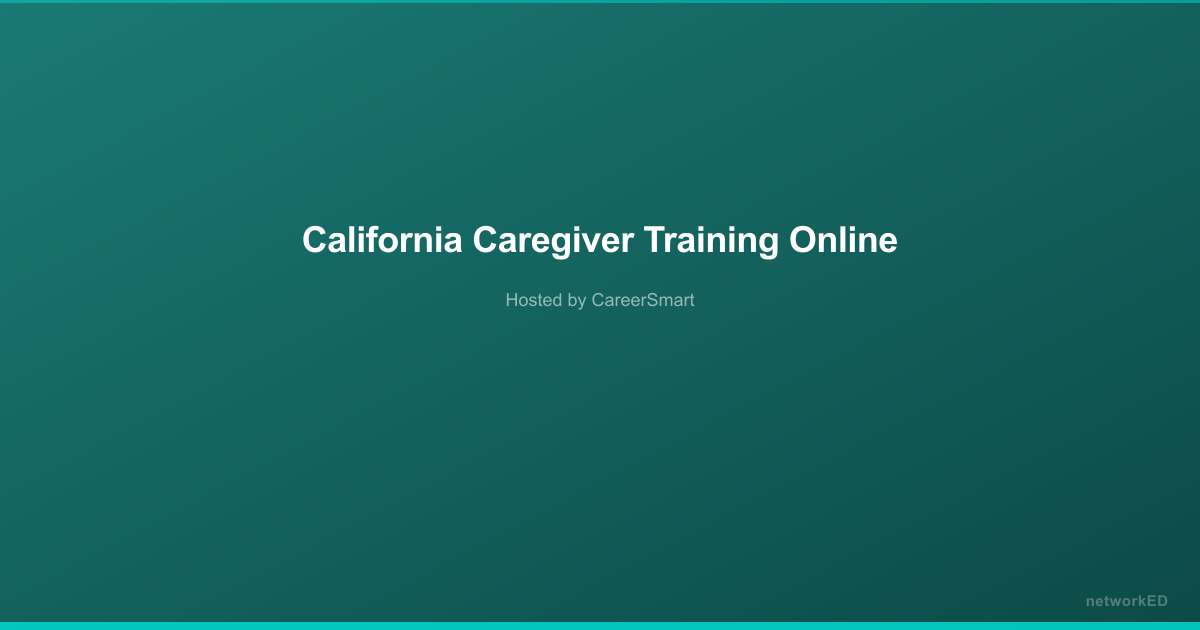 California Caregiver Training Online

Hosted by CareerSmart

networkED